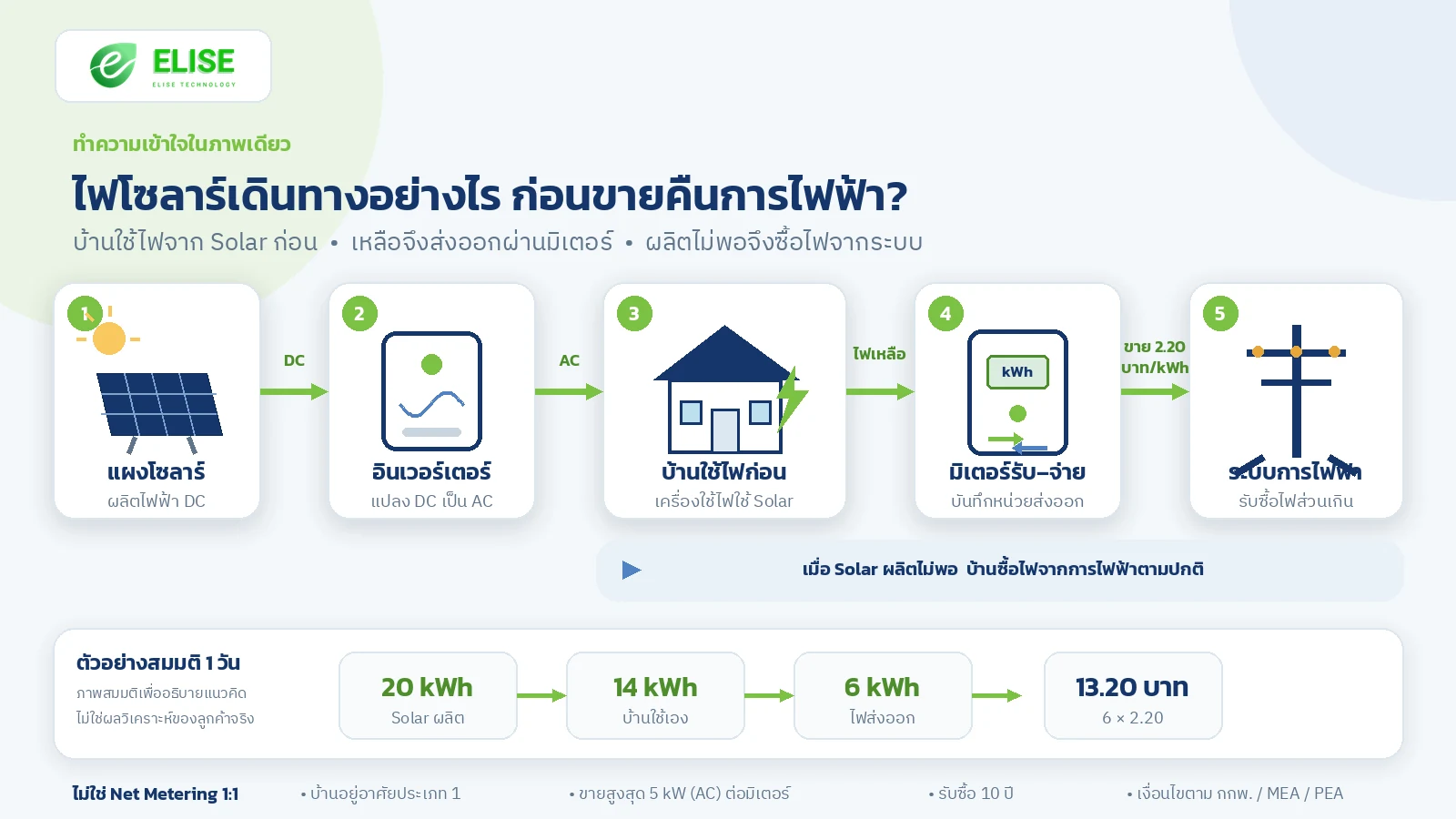 ELISE
ELISE TECHNOLOGY

ทำความเข้าใจในภาพเดียว

ไฟโซลาร์เดินทางอย่างไร ก่อนขายคืนการไฟฟ้า?

บ้านใช้ไฟจาก Solar ก่อน • เหลือจึงส่งออกผ่านมิเตอร์ • ผลิตไม่พอจึงซื้อไฟจากระบบ

1
แผงโซลาร์
ผลิตไฟฟ้า DC

DC

2
อินเวอร์เตอร์
แปลง DC เป็น AC

AC

3
บ้านใช้ไฟก่อน
เครื่องใช้ไฟใช้ Solar

ไฟเหลือ

4
kWh
มิเตอร์รับ–จ่าย
บันทึกหน่วยส่งออก

ขาย 2.20 บาท/kWh

5
ระบบการไฟฟ้า
รับซื้อไฟส่วนเกิน

เมื่อ Solar ผลิตไม่พอ บ้านซื้อไฟจากการไฟฟ้าตามปกติ

ตัวอย่างสมมติ 1 วัน
ภาพสมมติเพื่ออธิบายแนวคิด
ไม่ใช่ผลวิเคราะห์ของลูกค้าจริง

20 kWh
Solar ผลิต

14 kWh
บ้านใช้เอง

6 kWh
ไฟส่งออก

13.20 บาท
6 × 2.20

ไม่ใช่ Net Metering 1:1
• บ้านอยู่อาศัยประเภท 1
• ขายสูงสุด 5 kW (AC) ต่อมิเตอร์
• รับซื้อ 10 ปี
• เงื่อนไขตาม กกพ. / MEA / PEA